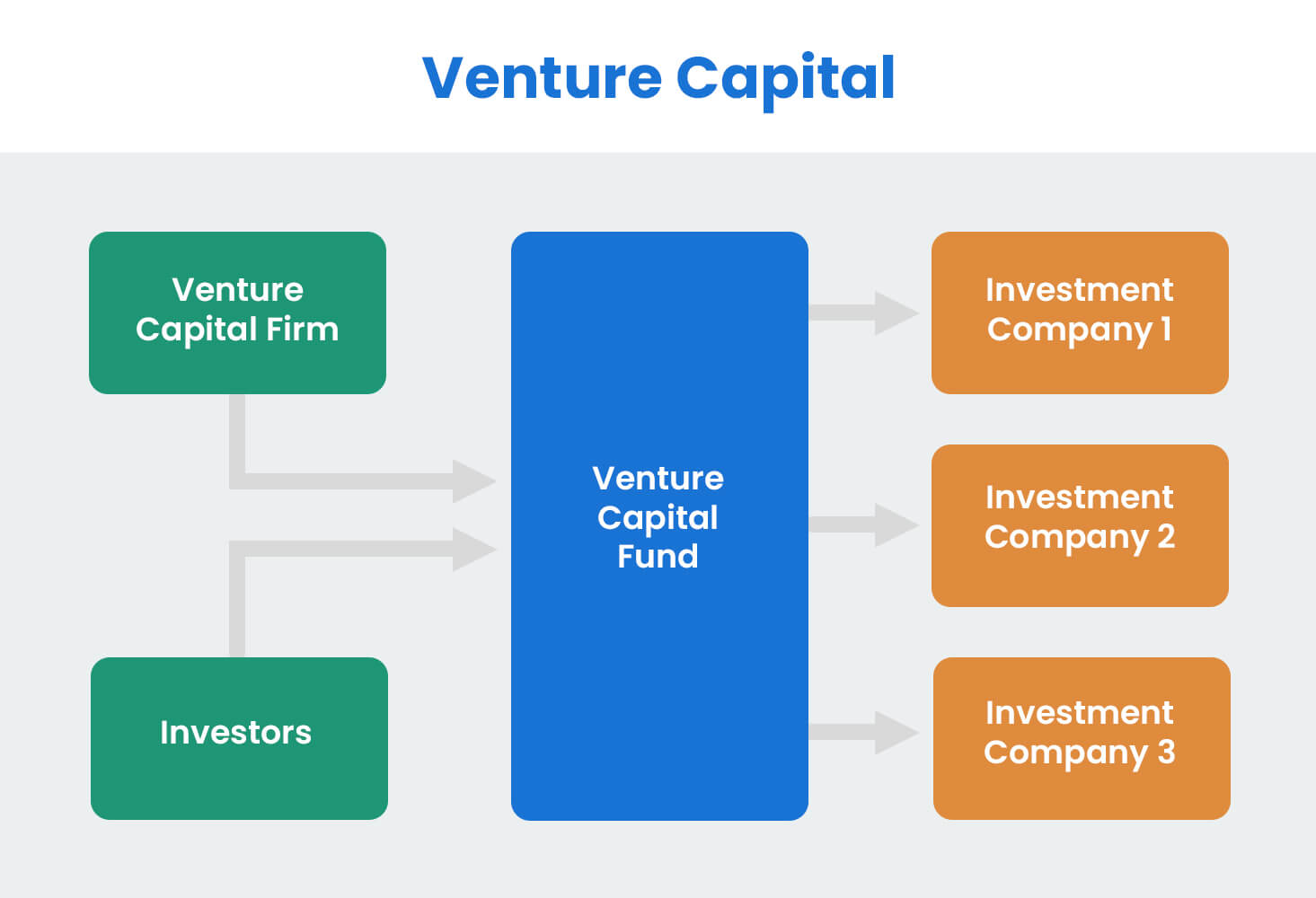 Venture Capital

Venture Capital Firm

Investors

Venture Capital Fund

Investment Company 1

Investment Company 2

Investment Company 3